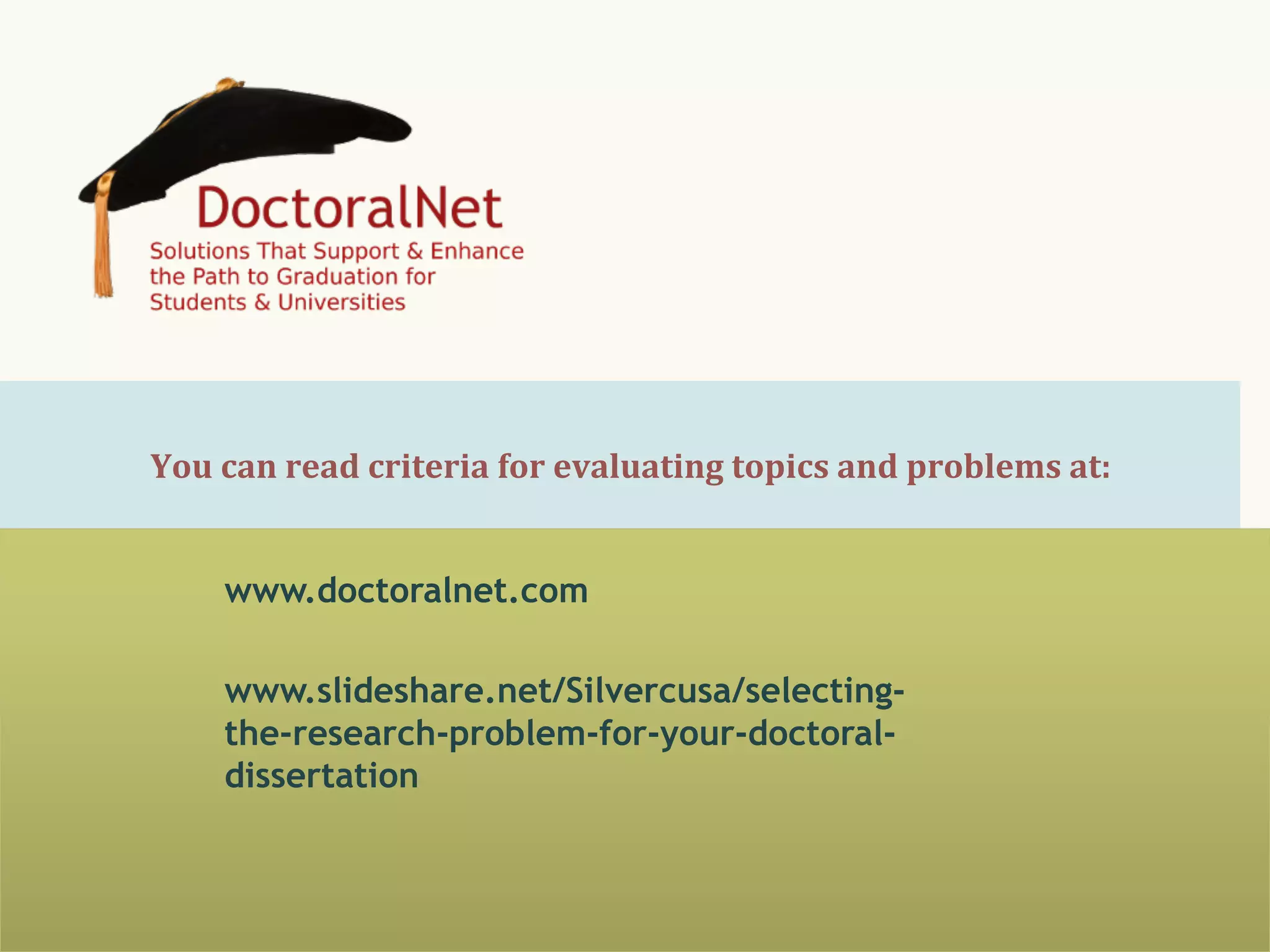 DoctoralNet
Solutions That Support & Enhance the Path to Graduation for Students & Universities

You can read criteria for evaluating topics and problems at:

www.doctoralnet.com

www.slideshare.net/Silvercusa/selecting-the-research-problem-for-your-doctoral-dissertation